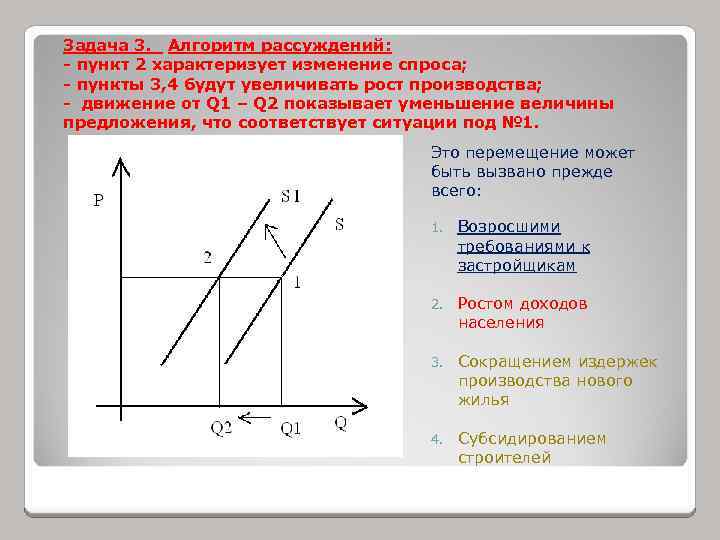 Задача 3. Алгоритм рассуждений:
- пункт 2 характеризует изменение спроса;
- пункты 3,4 будут увеличивать рост производства;
- движение от Q1 – Q2 показывает уменьшение величины предложения, что соответствует ситуации под №1.

P
S1
S
2
1
Q2
Q1
Q

Это перемещение может быть вызвано прежде всего:

1. Возросшими требованиями к застройщикам

2. Ростом доходов населения

3. Сокращением издержек производства нового жилья

4. Субсидированием строителей